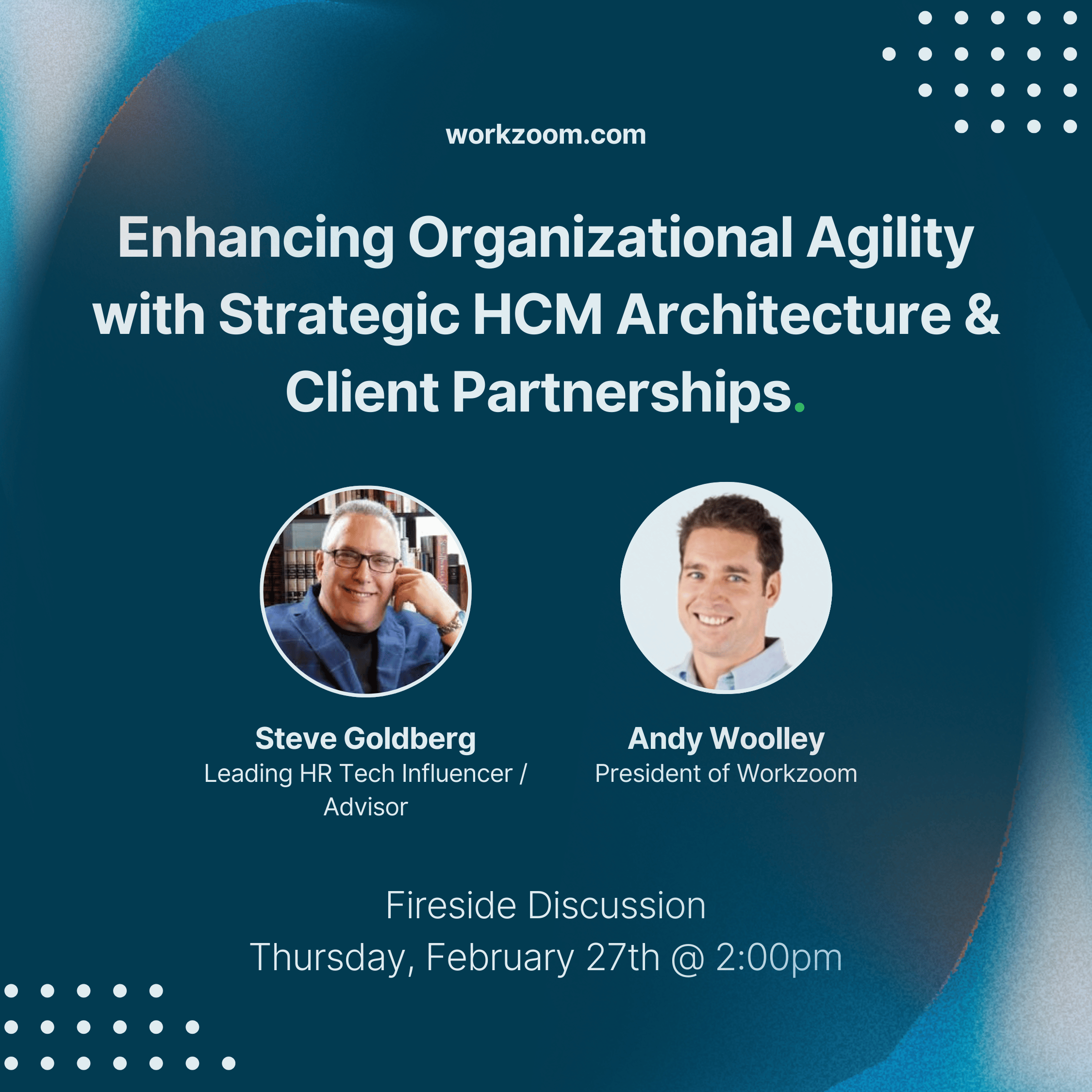 workzoom.com

Enhancing Organizational Agility with Strategic HCM Architecture & Client Partnerships.

Steve Goldberg
Leading HR Tech Influencer / Advisor

Andy Woolley
President of Workzoom

Fireside Discussion
Thursday, February 27th @ 2:00pm